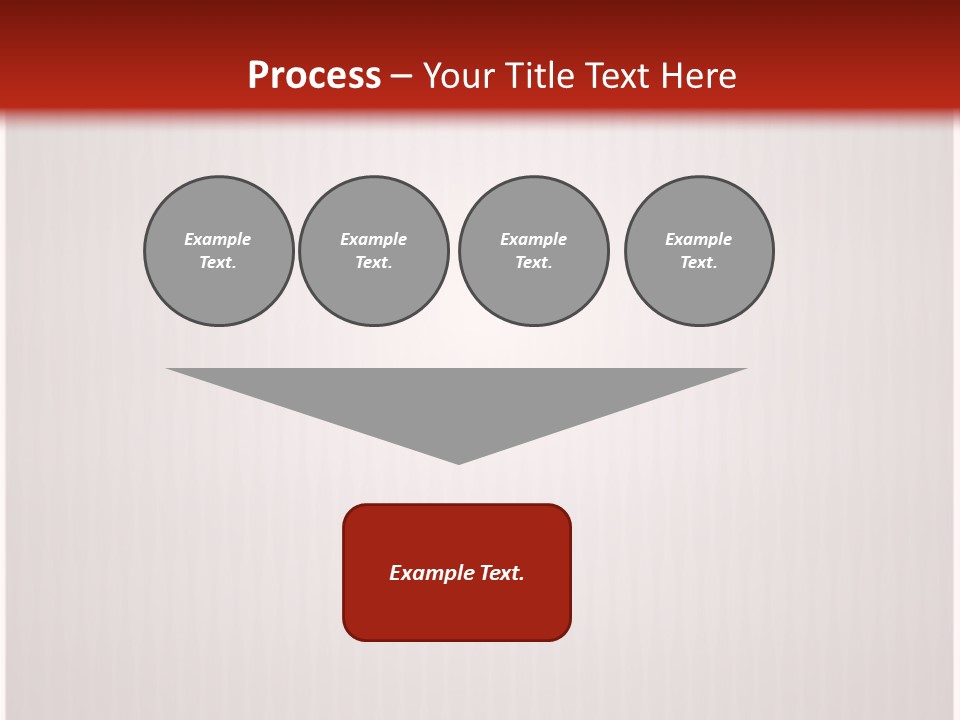 Process – Your Title Text Here

Example Text.

Example Text.

Example Text.

Example Text.

Example Text.